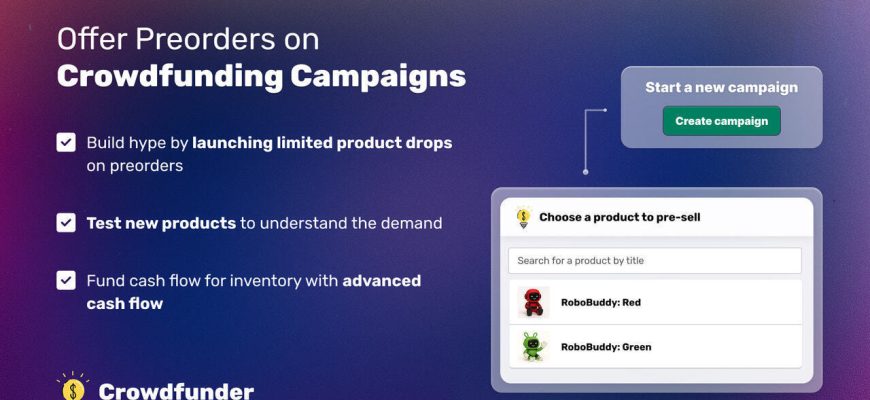 Offer Preorders on
Crowdfunding Campaigns

Build hype by launching limited product drops on preorders

Test new products to understand the demand

Fund cash flow for inventory with advanced cash flow

Crowdfunder

Start a new campaign

Create campaign

Choose a product to pre-sell

Search for a product by title

RoboBuddy: Red

RoboBuddy: Green